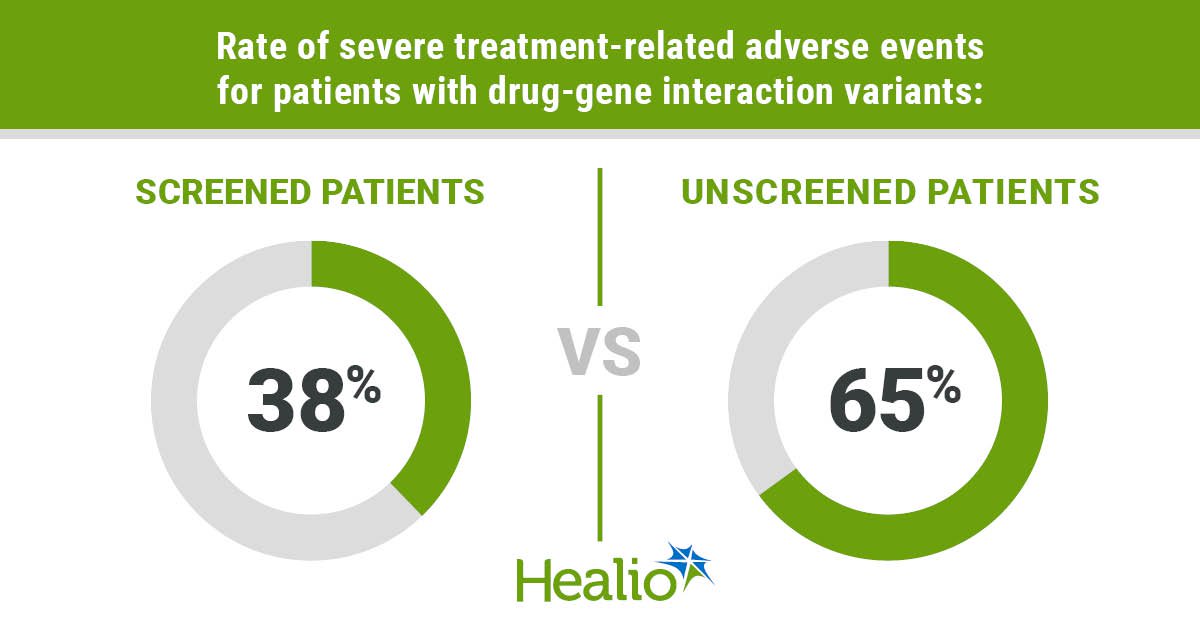 Rate of severe treatment-related adverse events for patients with drug-gene interaction variants:

SCREENED PATIENTS

38%

VS

UNSCREENED PATIENTS

65%

Healio